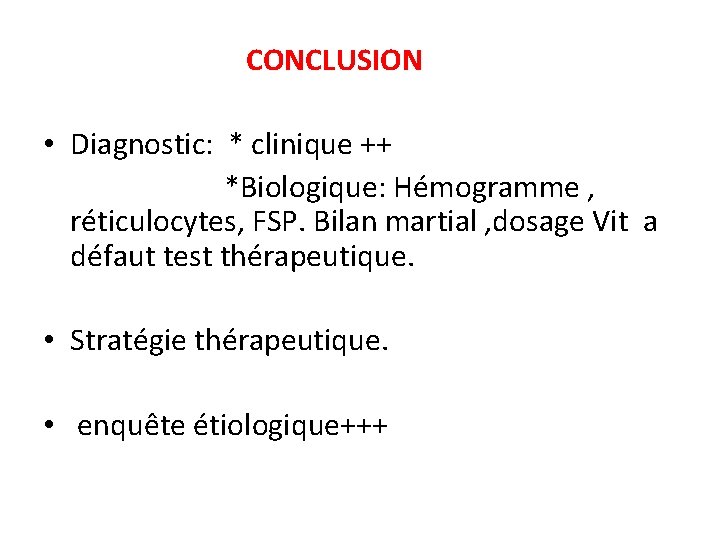 CONCLUSION

• Diagnostic: * clinique ++
*Biologique: Hémogramme , réticulocytes, FSP. Bilan martial ,dosage Vit a défaut test thérapeutique.

• Stratégie thérapeutique.

• enquête étiologique+++